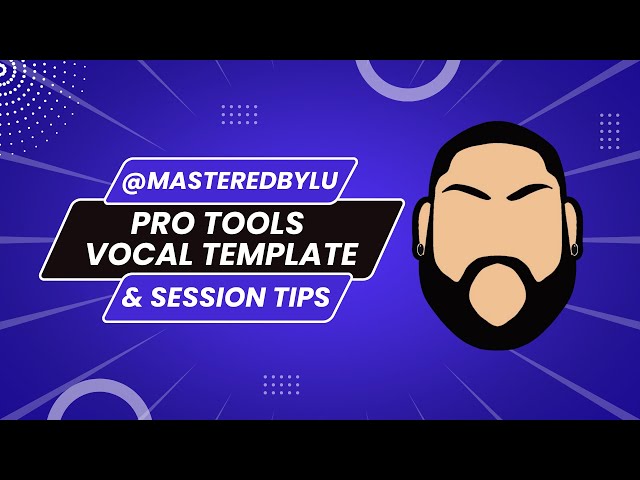 @MASTEREDBYLU
PRO TOOLS
VOCAL TEMPLATE
& SESSION TIPS